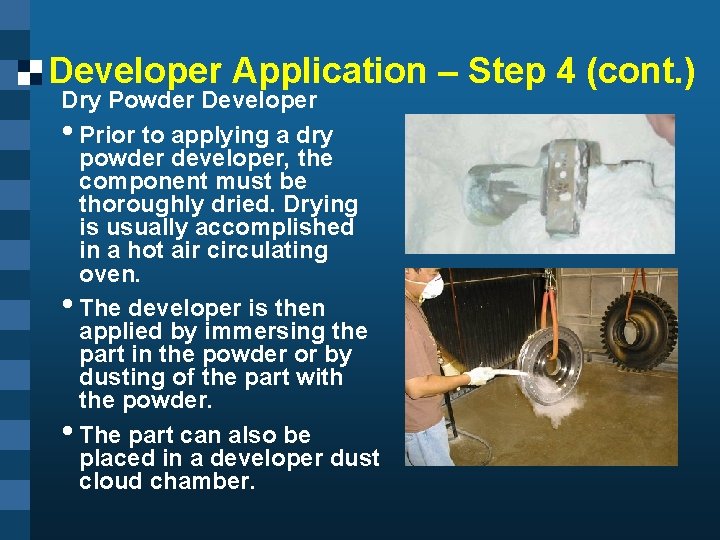 Developer Application – Step 4 (cont.)

Dry Powder Developer

• Prior to applying a dry powder developer, the component must be thoroughly dried. Drying is usually accomplished in a hot air circulating oven.

• The developer is then applied by immersing the part in the powder or by dusting of the part with the powder.

• The part can also be placed in a developer dust cloud chamber.